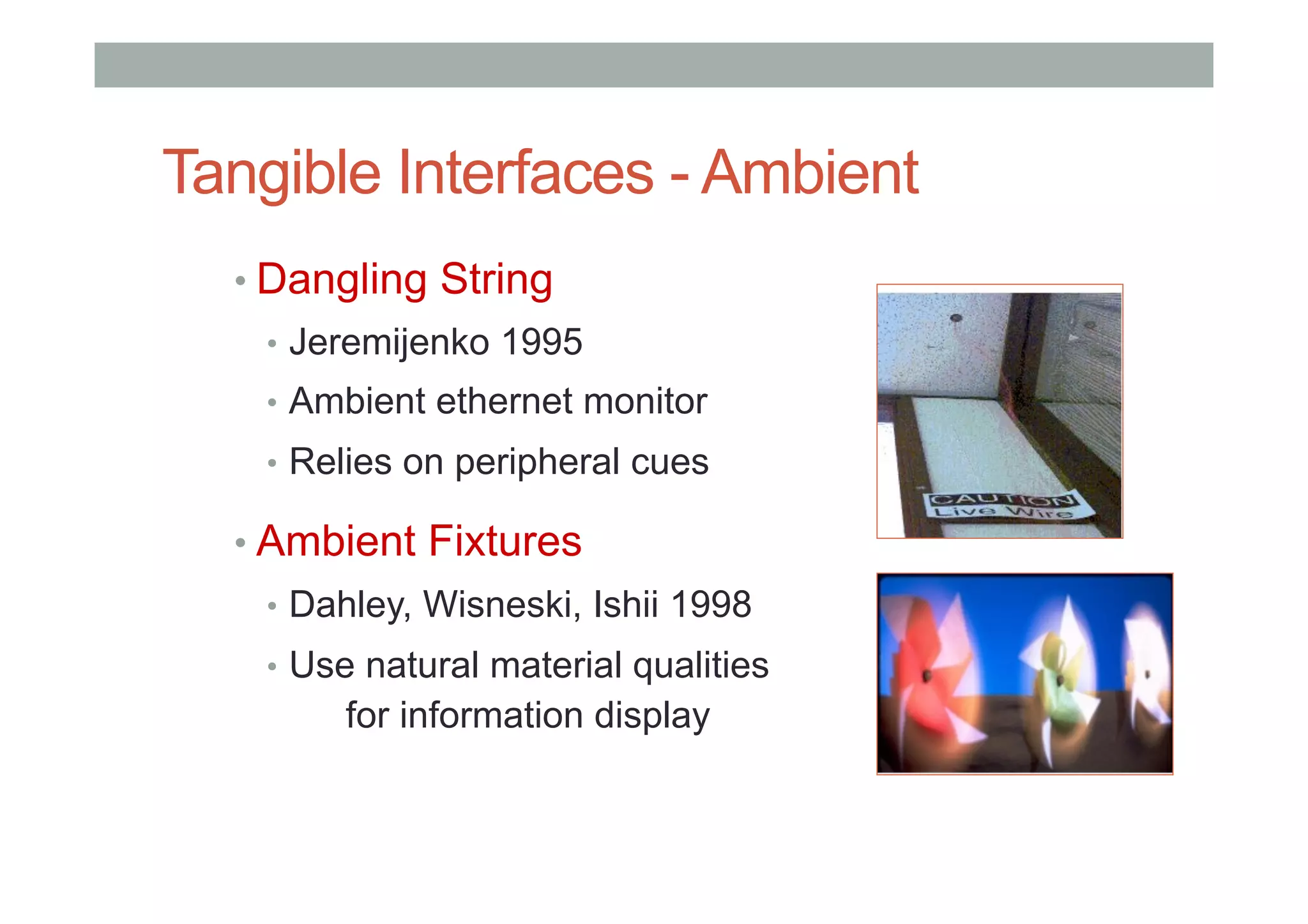 Tangible Interfaces - Ambient

• Dangling String
  • Jeremijenko 1995
  • Ambient ethernet monitor
  • Relies on peripheral cues
• Ambient Fixtures
  • Dahley, Wisneski, Ishii 1998
  • Use natural material qualities for information display

CAUTION
Live Wire